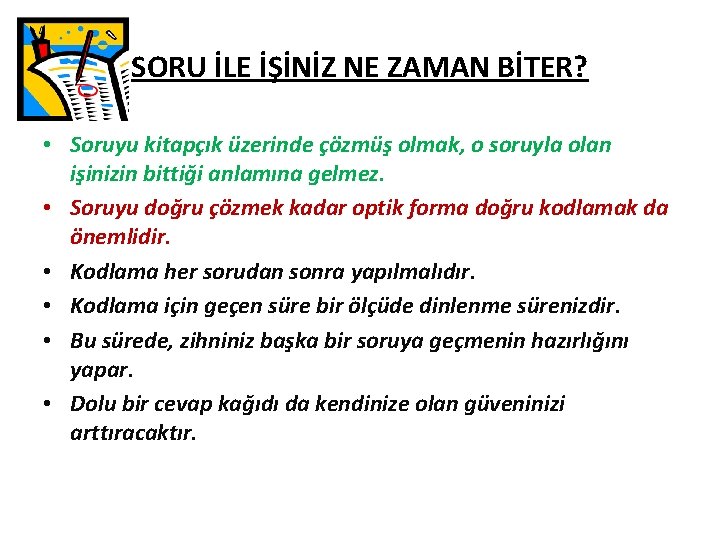 SORU İLE İŞİNİZ NE ZAMAN BİTER?

• Soruyu kitapçık üzerinde çözmüş olmak, o soruyla olan işinizin bittiği anlamına gelmez.
• Soruyu doğru çözmek kadar optik forma doğru kodlamak da önemlidir.
• Kodlama her sorudan sonra yapılmalıdır.
• Kodlama için geçen süre bir ölçüde dinlenme sürenizdir.
• Bu sürede, zihniniz başka bir soruya geçmenin hazırlığını yapar.
• Dolu bir cevap kağıdı da kendinize olan güveninizi arttıracaktır.